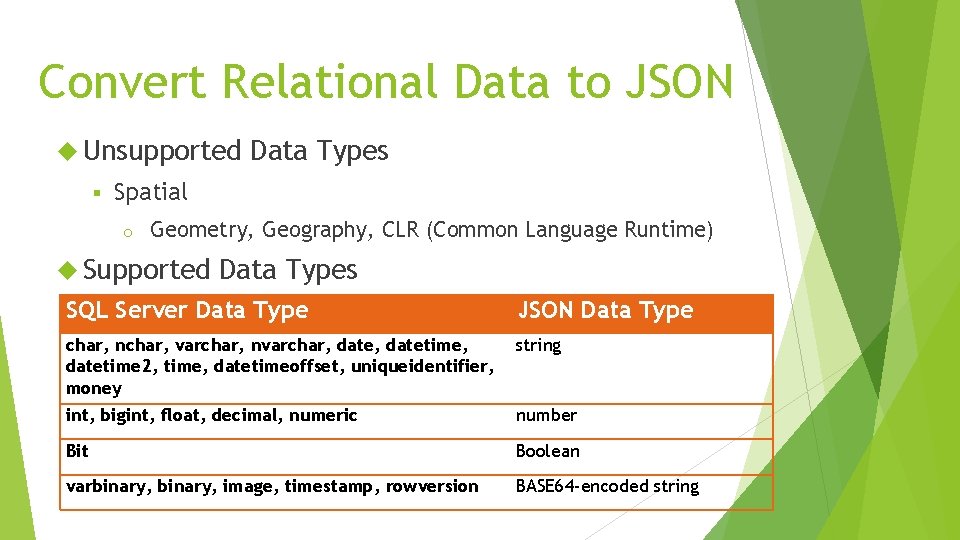 Convert Relational Data to JSON

Unsupported Data Types

Spatial

Geometry, Geography, CLR (Common Language Runtime)

Supported Data Types

| SQL Server Data Type | JSON Data Type |
|---|---|
| char, nchar, varchar, nvarchar, date, datetime, datetime2, time, datetimeoffset, uniqueidentifier, money | string |
| int, bigint, float, decimal, numeric | number |
| Bit | Boolean |
| varbinary, binary, image, timestamp, rowversion | BASE64-encoded string |